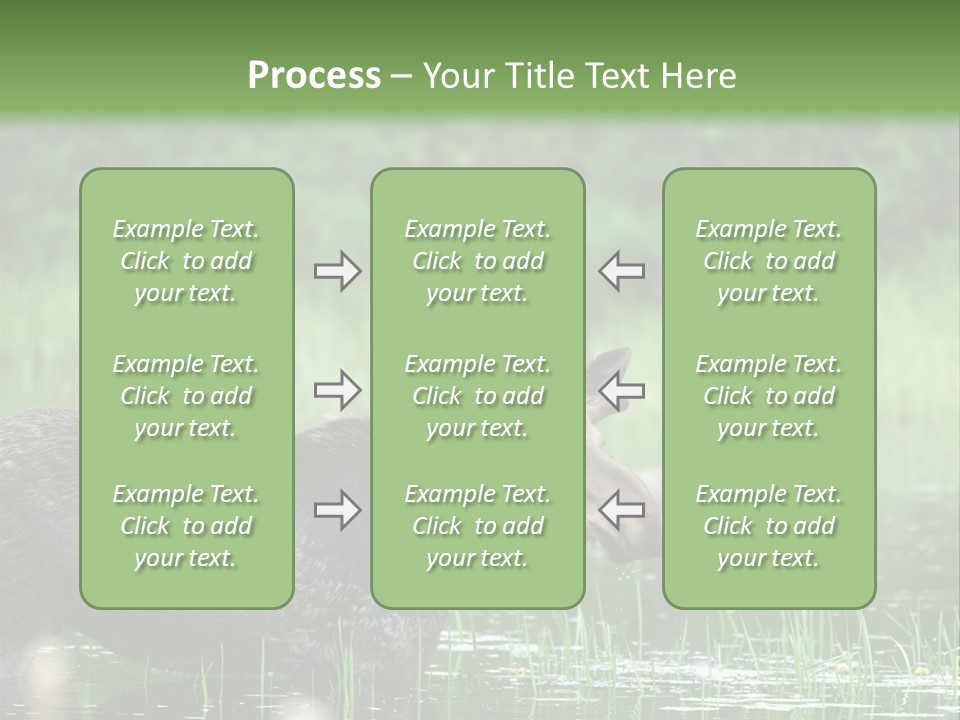 Process – Your Title Text Here

Example Text. Click to add your text.

Example Text. Click to add your text.

Example Text. Click to add your text.

Example Text. Click to add your text.

Example Text. Click to add your text.

Example Text. Click to add your text.

Example Text. Click to add your text.

Example Text. Click to add your text.

Example Text. Click to add your text.